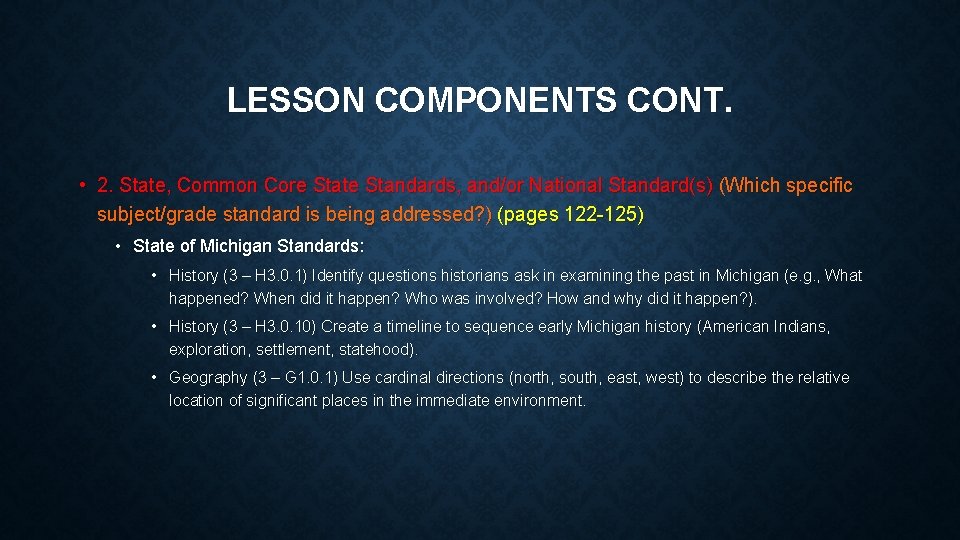 LESSON COMPONENTS CONT.

• 2. State, Common Core State Standards, and/or National Standard(s) (Which specific subject/grade standard is being addressed?) (pages 122-125)

• State of Michigan Standards:

• History (3 – H3.0.1) Identify questions historians ask in examining the past in Michigan (e.g., What happened? When did it happen? Who was involved? How and why did it happen?).

• History (3 – H3.0.10) Create a timeline to sequence early Michigan history (American Indians, exploration, settlement, statehood).

• Geography (3 – G1.0.1) Use cardinal directions (north, south, east, west) to describe the relative location of significant places in the immediate environment.